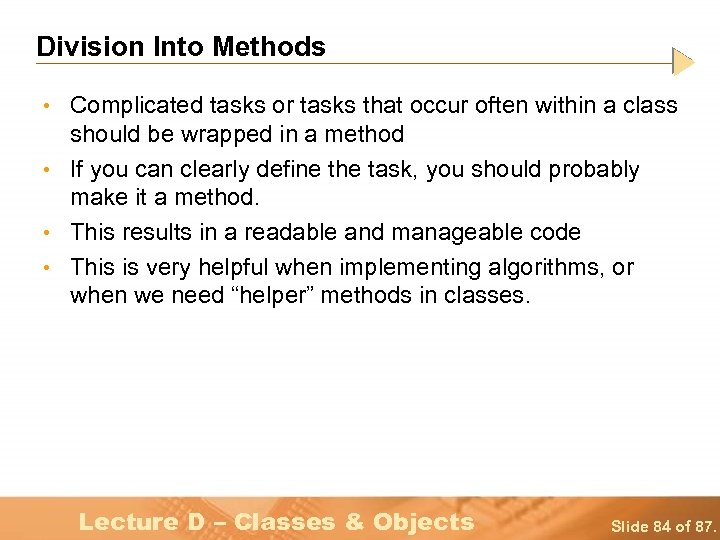 Division Into Methods

• Complicated tasks or tasks that occur often within a class should be wrapped in a method

• If you can clearly define the task, you should probably make it a method.

• This results in a readable and manageable code

• This is very helpful when implementing algorithms, or when we need “helper” methods in classes.

Lecture D – Classes & Objects

Slide 84 of 87.